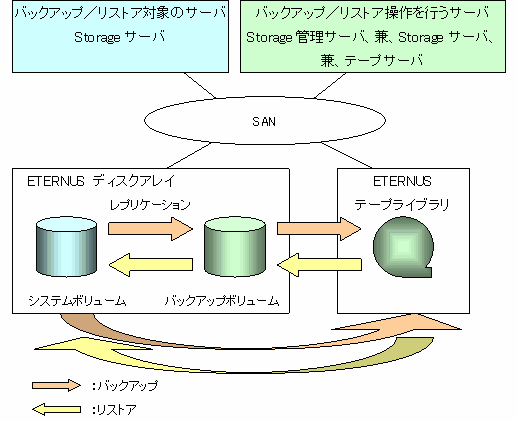 バックアップ／リストア対象のサーバ
Storage サーバ

バックアップ／リストア操作を行うサーバ
Storage 管理サーバ、兼、Storage サーバ、兼、テープサーバ

SAN

ETERNUS ディスクアレイ

レプリケーション

システムボリューム

バックアップボリューム

ETERNUS
テープライブラリ

:バックアップ

:リストア